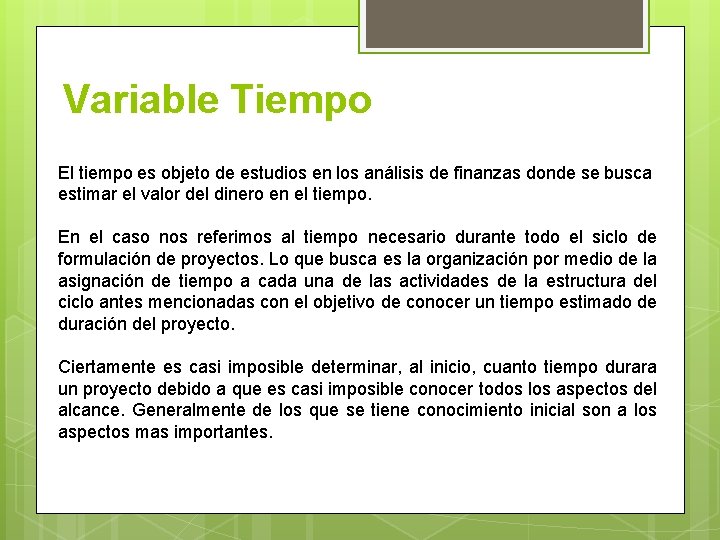 Variable Tiempo

El tiempo es objeto de estudios en los análisis de finanzas donde se busca estimar el valor del dinero en el tiempo.

En el caso nos referimos al tiempo necesario durante todo el siclo de formulación de proyectos. Lo que busca es la organización por medio de la asignación de tiempo a cada una de las actividades de la estructura del ciclo antes mencionadas con el objetivo de conocer un tiempo estimado de duración del proyecto.

Ciertamente es casi imposible determinar, al inicio, cuanto tiempo durara un proyecto debido a que es casi imposible conocer todos los aspectos del alcance. Generalmente de los que se tiene conocimiento inicial son a los aspectos mas importantes.